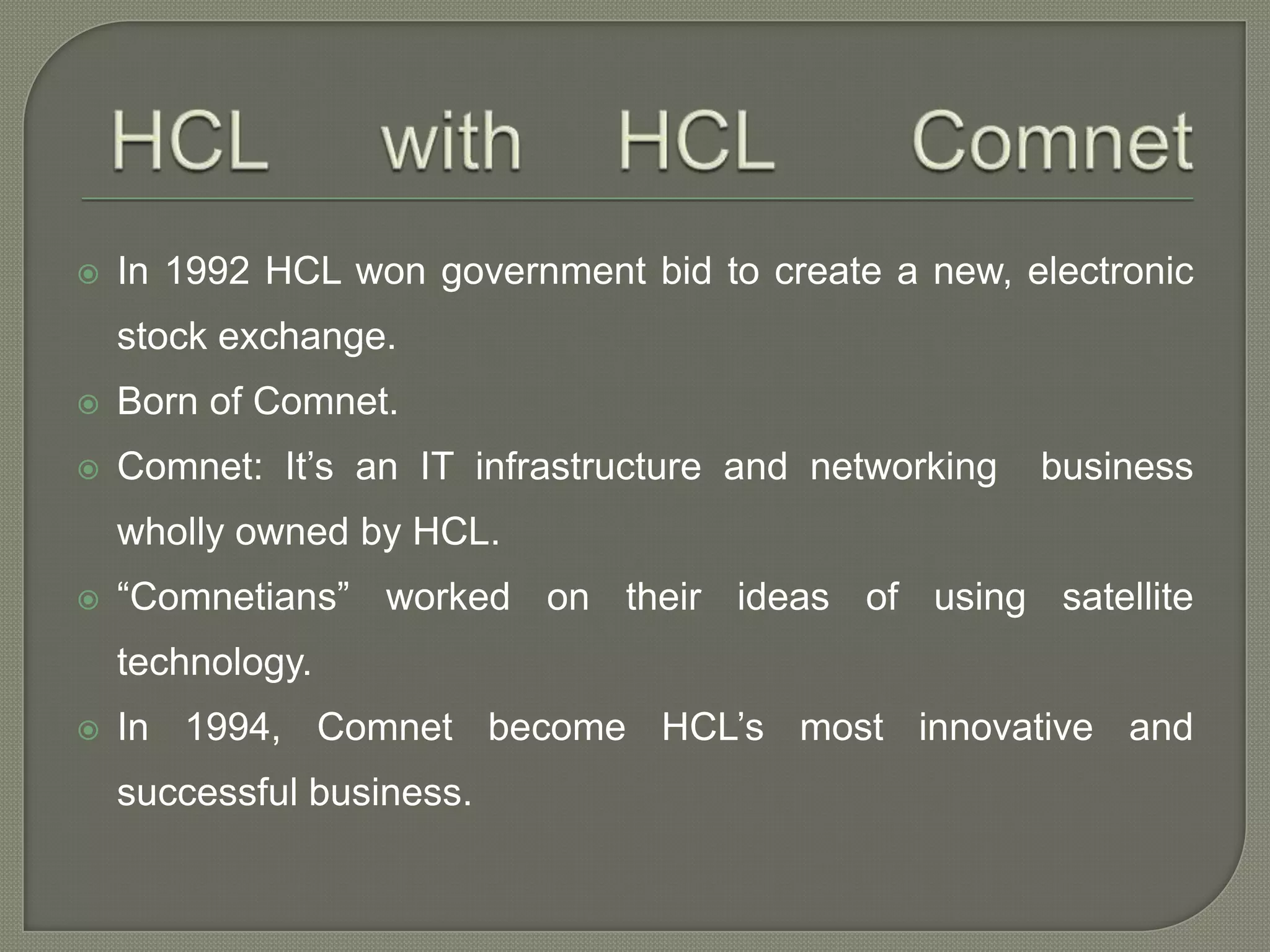 HCL with HCL Comnet

In 1992 HCL won government bid to create a new, electronic stock exchange.

Born of Comnet.

Comnet: It’s an IT infrastructure and networking business wholly owned by HCL.

“Comnetians” worked on their ideas of using satellite technology.

In 1994, Comnet become HCL’s most innovative and successful business.